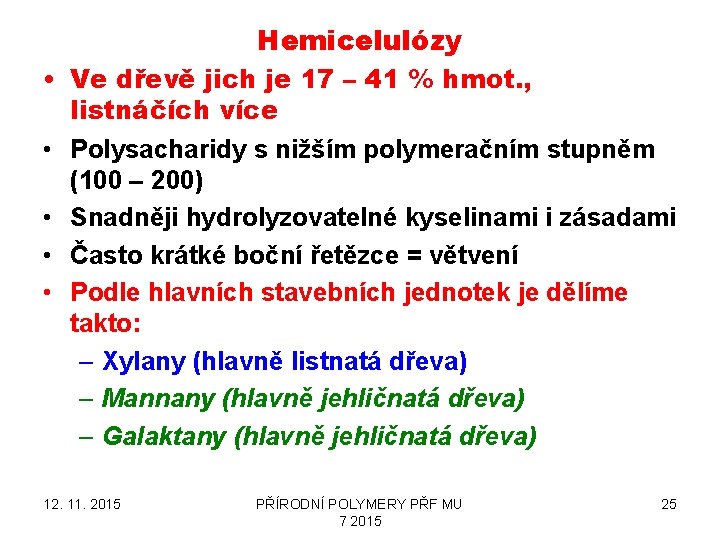 Hemicelulózy

• Ve dřevě jich je 17 – 41 % hmot., listnáčích více
• Polysacharidy s nižším polymeračním stupněm (100 – 200)
• Snadněji hydrolyzovatelné kyselinami i zásadami
• Často krátké boční řetězce = větvení
• Podle hlavních stavebních jednotek je dělíme takto:
– Xylany (hlavně listnatá dřeva)
– Mannany (hlavně jehličnatá dřeva)
– Galaktany (hlavně jehličnatá dřeva)

12. 11. 2015

PŘÍRODNÍ POLYMERY PŘF MU 7 2015

25